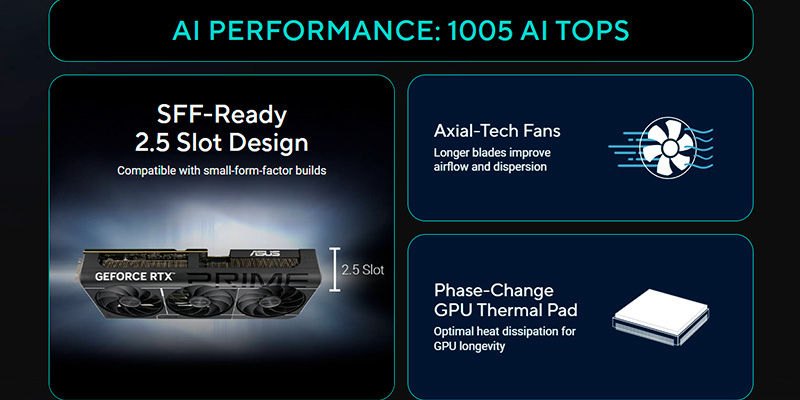 AI PERFORMANCE: 1005 AI TOPS

SFF-Ready
2.5 Slot Design

Compatible with small-form-factor builds

ASUS

GEFORCE RTX

PRIME

2.5 Slot

Axial-Tech Fans

Longer blades improve airflow and dispersion

Phase-Change
GPU Thermal Pad

Optimal heat dissipation for GPU longevity